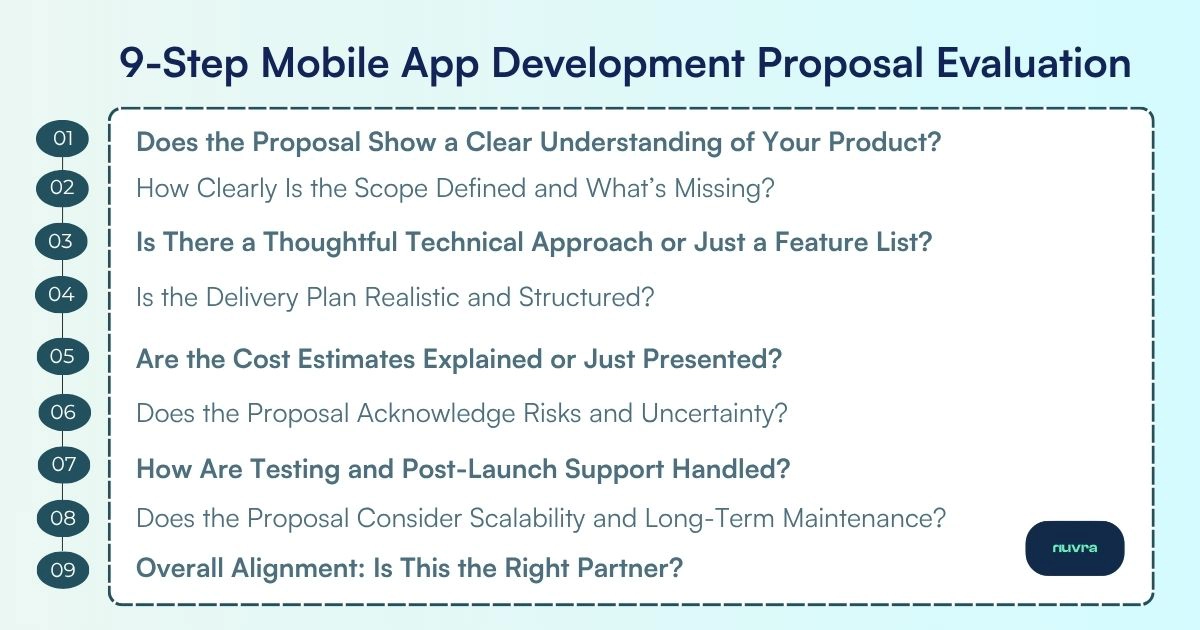 9-Step Mobile App Development Proposal Evaluation

01 Does the Proposal Show a Clear Understanding of Your Product?

02 How Clearly Is the Scope Defined and What's Missing?

03 Is There a Thoughtful Technical Approach or Just a Feature List?

04 Is the Delivery Plan Realistic and Structured?

05 Are the Cost Estimates Explained or Just Presented?

06 Does the Proposal Acknowledge Risks and Uncertainty?

07 How Are Testing and Post-Launch Support Handled?

08 Does the Proposal Consider Scalability and Long-Term Maintenance?

09 Overall Alignment: Is This the Right Partner?

nuvra